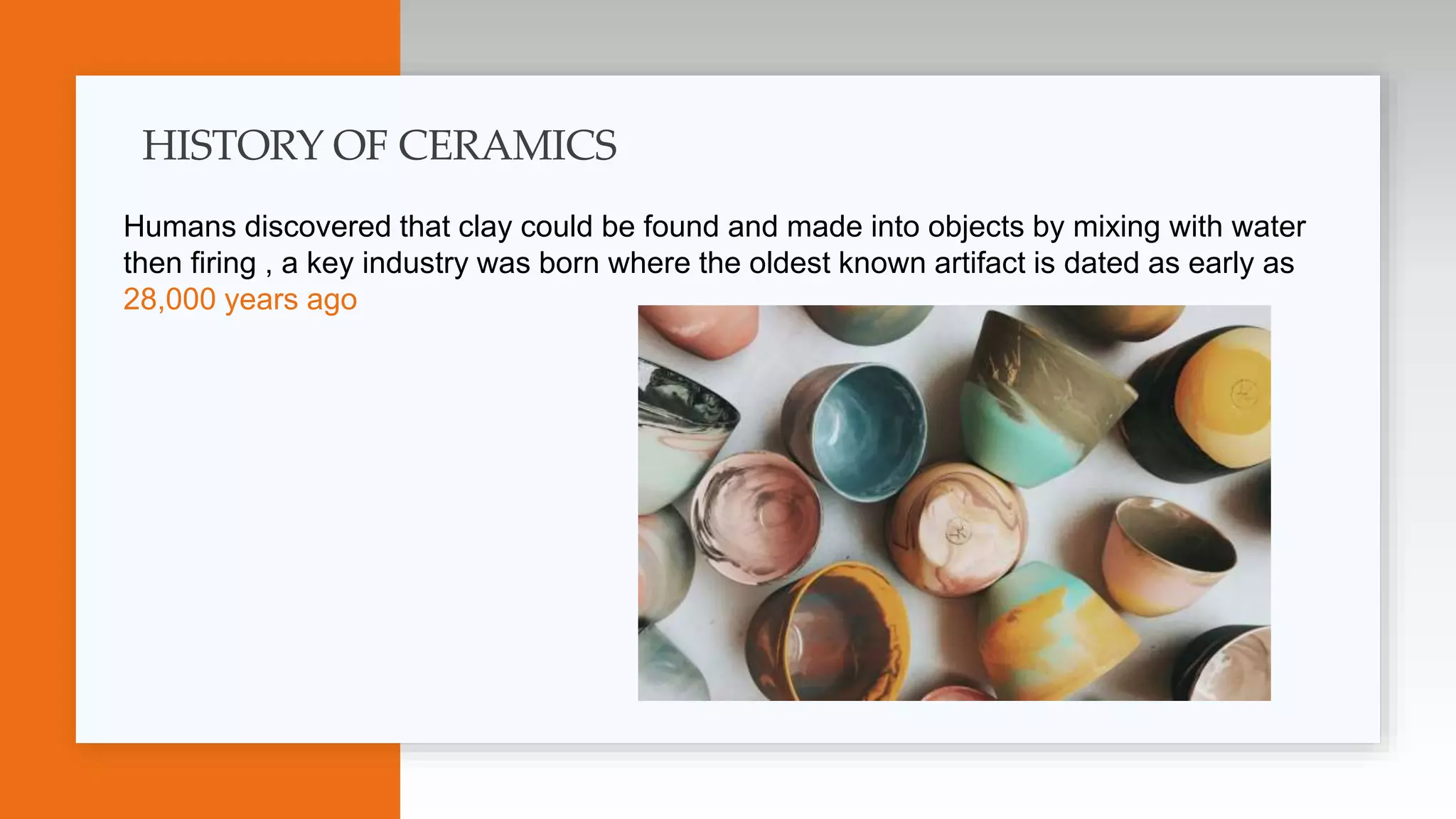 HISTORY OF CERAMICS

Humans discovered that clay could be found and made into objects by mixing with water then firing , a key industry was born where the oldest known artifact is dated as early as 28,000 years ago